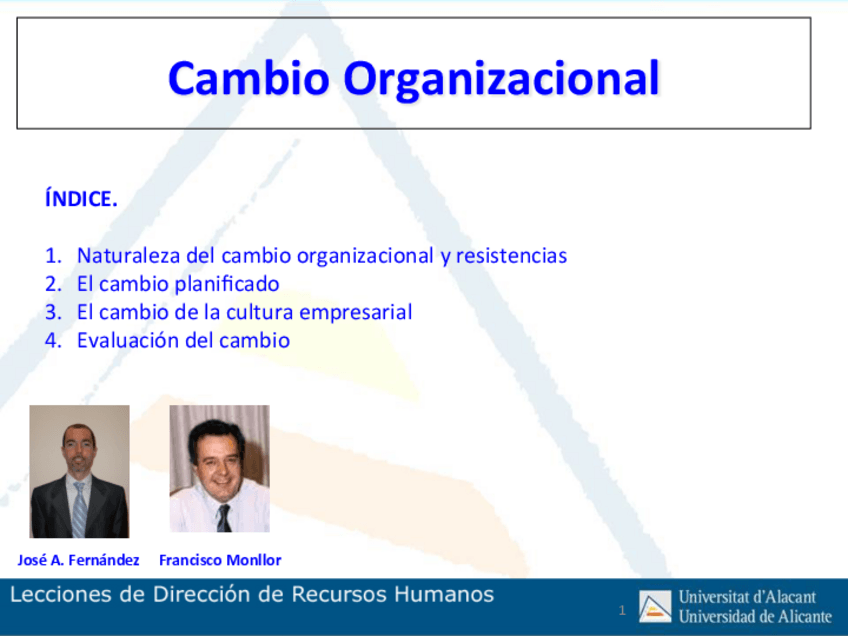 Cambio Organizacional

ÍNDICE.

1. Naturaleza del cambio organizacional y resistencias
2. El cambio planificado
3. El cambio de la cultura empresarial
4. Evaluación del cambio

José A. Fernández

Francisco Monllor

Lecciones de Dirección de Recursos Humanos

1

Universitat d'Alacant
Universidad de Alicante